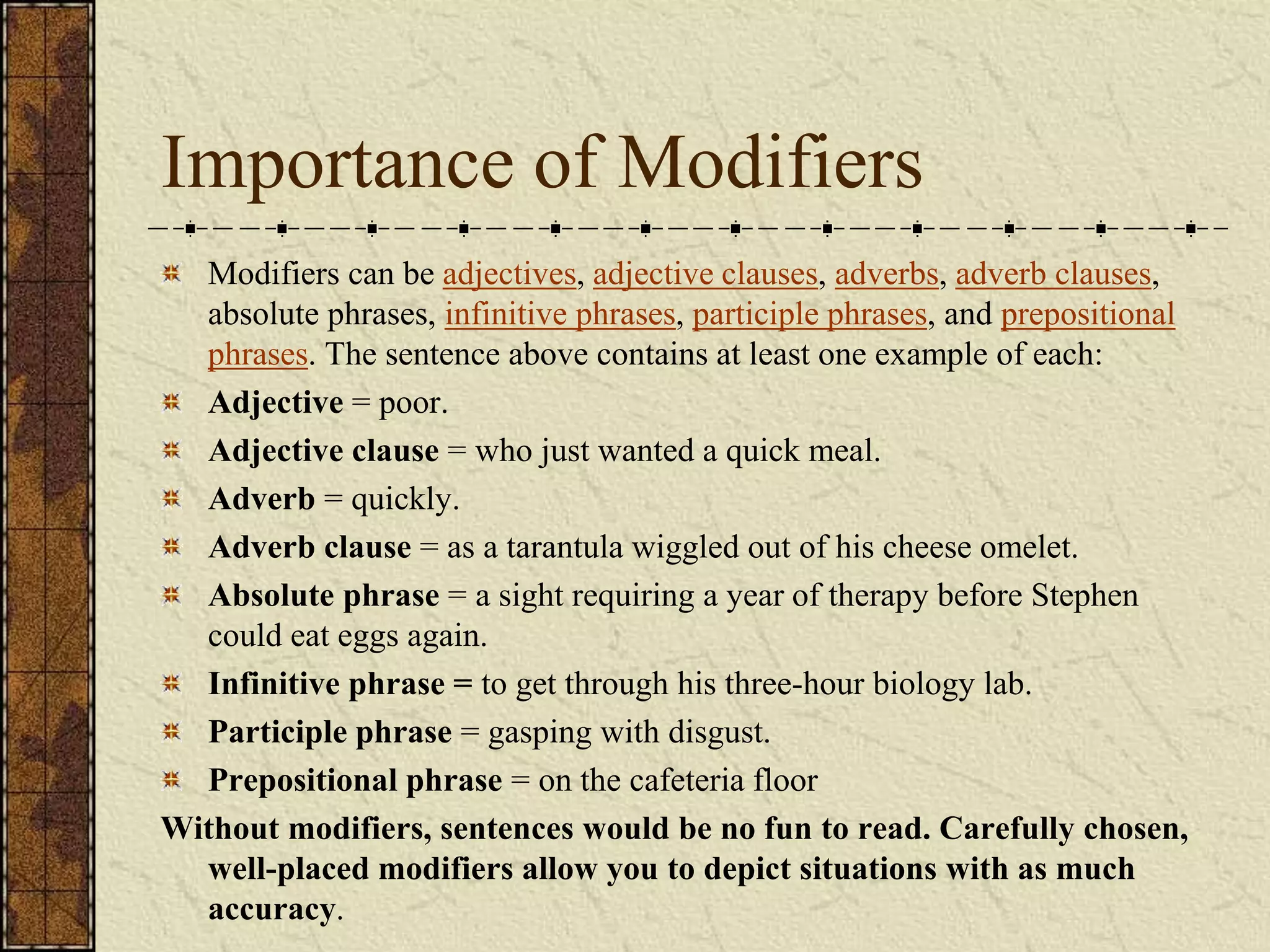 Importance of Modifiers

Modifiers can be adjectives, adjective clauses, adverbs, adverb clauses, absolute phrases, infinitive phrases, participle phrases, and prepositional phrases. The sentence above contains at least one example of each:

Adjective = poor.

Adjective clause = who just wanted a quick meal.

Adverb = quickly.

Adverb clause = as a tarantula wiggled out of his cheese omelet.

Absolute phrase = a sight requiring a year of therapy before Stephen could eat eggs again.

Infinitive phrase = to get through his three-hour biology lab.

Participle phrase = gasping with disgust.

Prepositional phrase = on the cafeteria floor

Without modifiers, sentences would be no fun to read. Carefully chosen, well-placed modifiers allow you to depict situations with as much accuracy.